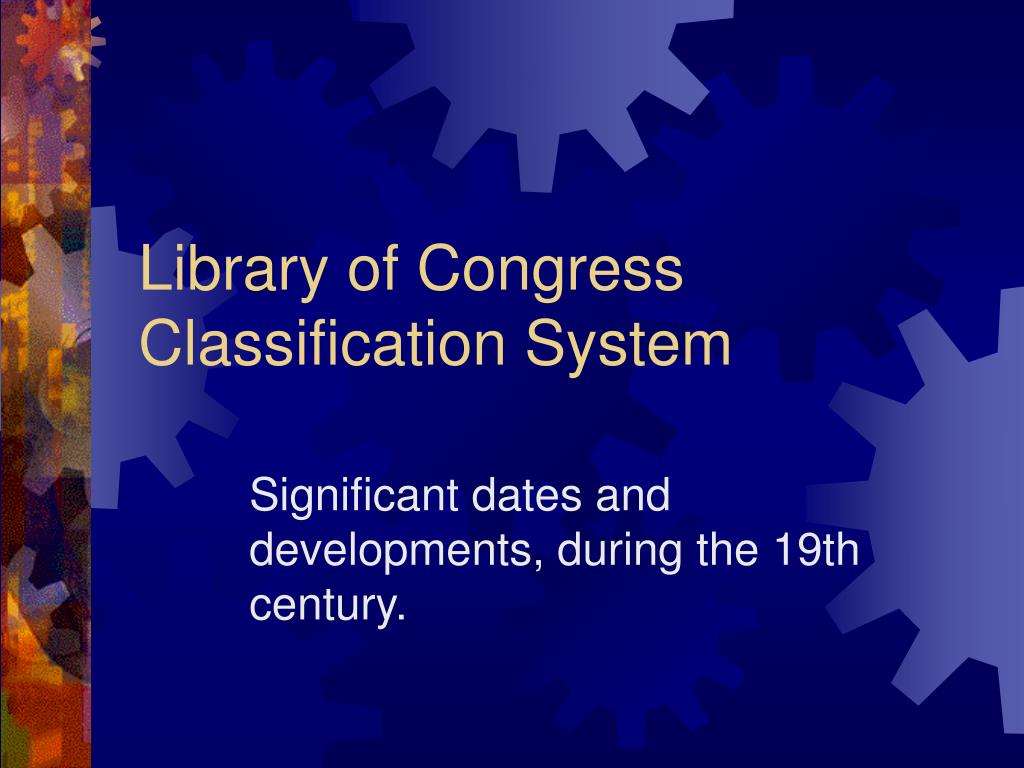 Library of Congress Classification System

Significant dates and developments, during the 19th century.